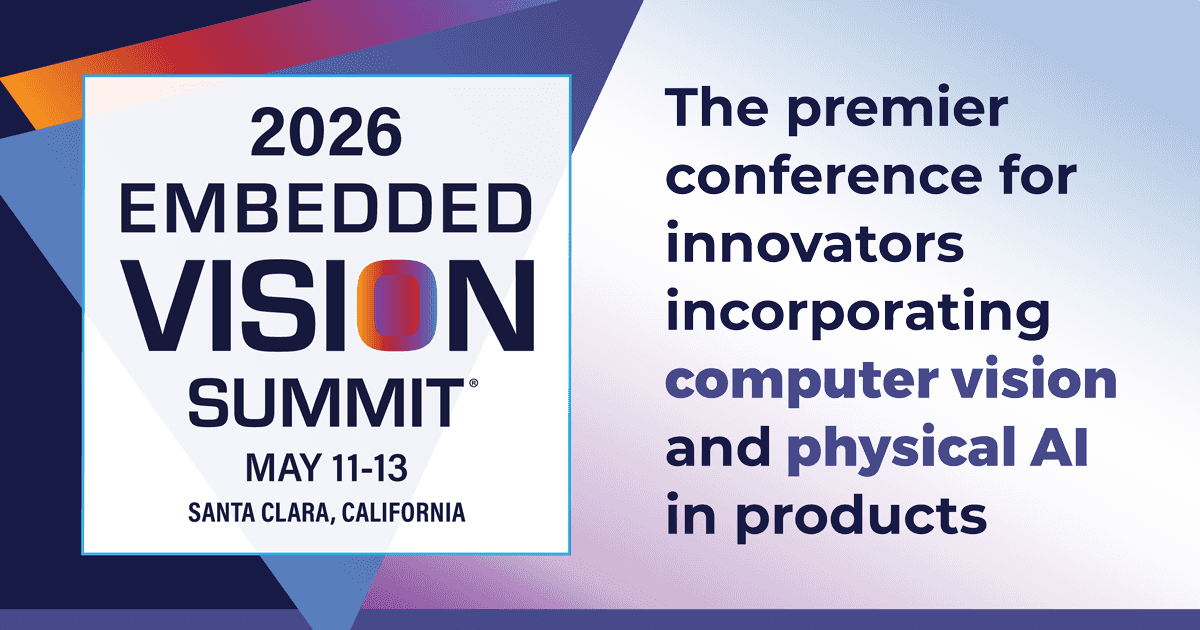 2026 EMBEDDED VISION SUMMIT®

MAY 11-13

SANTA CLARA, CALIFORNIA

The premier conference for innovators incorporating computer vision and physical AI in products